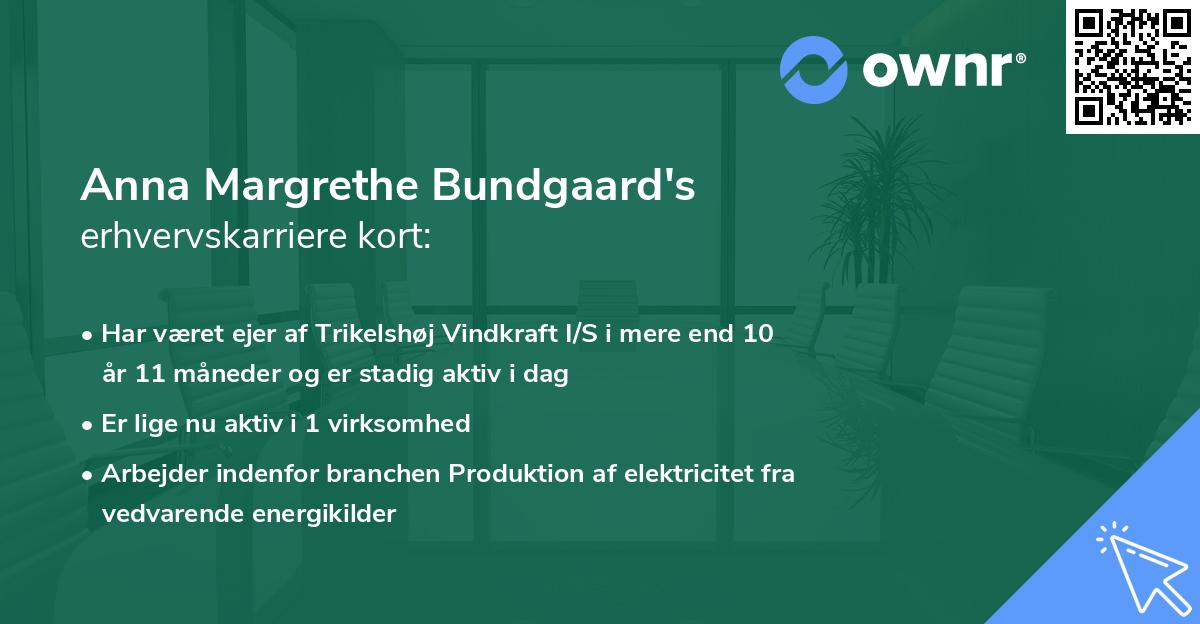 ownr®

Anna Margrethe Bundgaard's erhvervskarriere kort:

• Har været ejer af Trikelshøj Vindkraft I/S i mere end 10 år 11 måneder og er stadig aktiv i dag
• Er lige nu aktiv i 1 virksomhed
• Arbejder indenfor branchen Produktion af elektricitet fra vedvarende energikilder